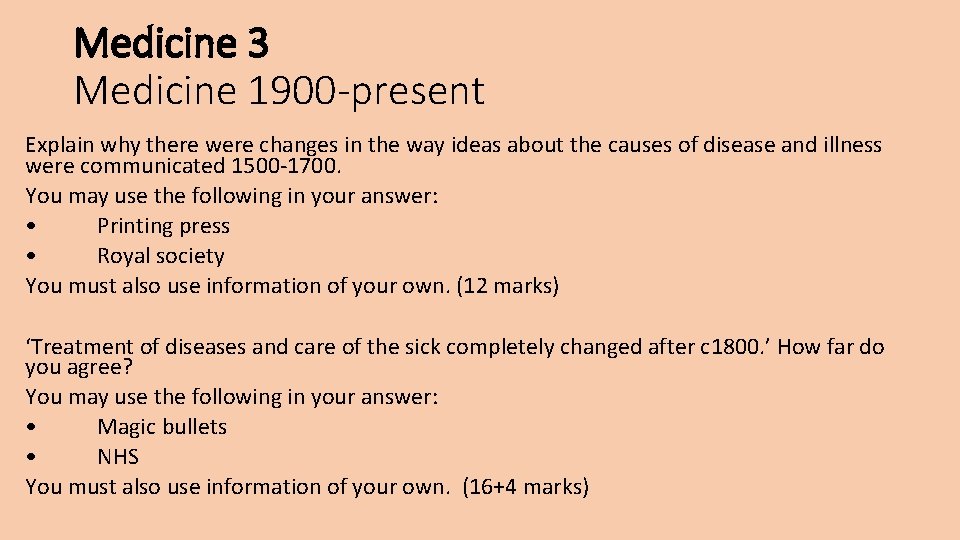 Medicine 3
Medicine 1900-present

Explain why there were changes in the way ideas about the causes of disease and illness were communicated 1500-1700.
You may use the following in your answer:
• Printing press
• Royal society
You must also use information of your own. (12 marks)

‘Treatment of diseases and care of the sick completely changed after c1800.’ How far do you agree?
You may use the following in your answer:
• Magic bullets
• NHS
You must also use information of your own. (16+4 marks)